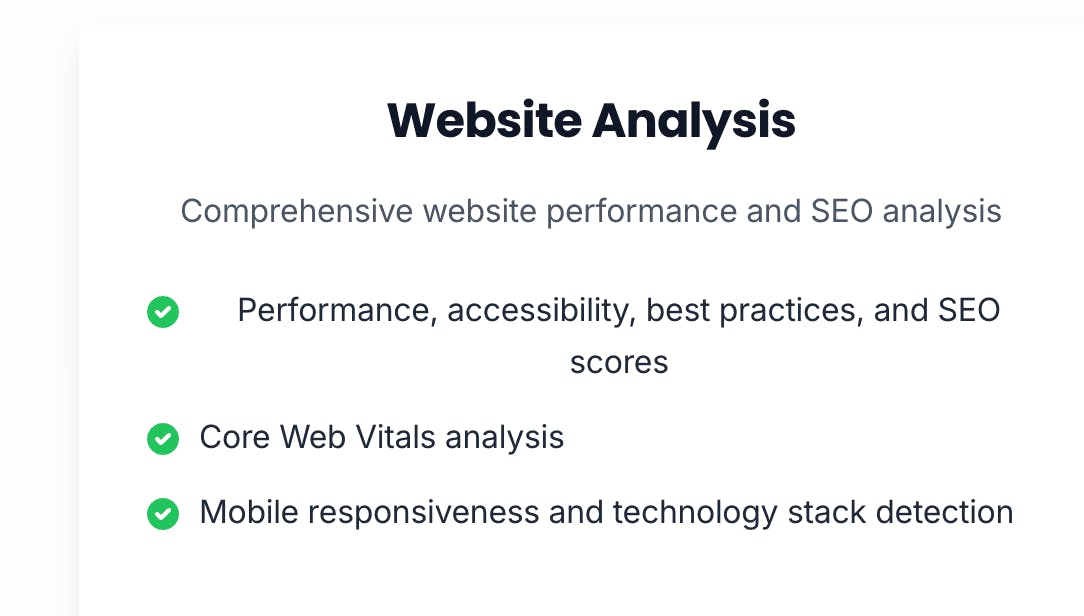 Website Analysis

Comprehensive website performance and SEO analysis

Performance, accessibility, best practices, and SEO scores

Core Web Vitals analysis

Mobile responsiveness and technology stack detection